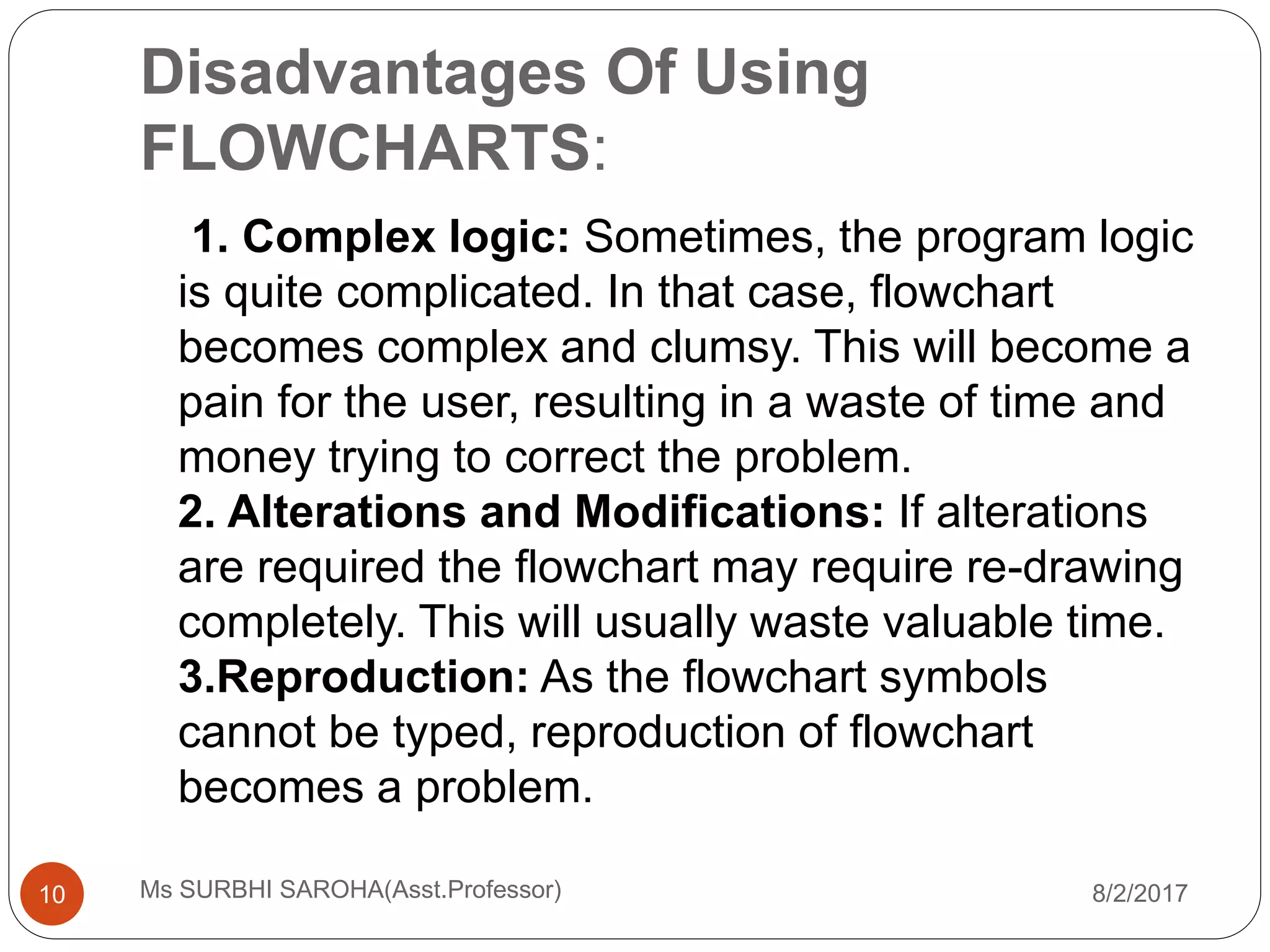 Disadvantages Of Using FLOWCHARTS:

1. Complex logic: Sometimes, the program logic is quite complicated. In that case, flowchart becomes complex and clumsy. This will become a pain for the user, resulting in a waste of time and money trying to correct the problem.
2. Alterations and Modifications: If alterations are required the flowchart may require re-drawing completely. This will usually waste valuable time.
3.Reproduction: As the flowchart symbols cannot be typed, reproduction of flowchart becomes a problem.

10

Ms SURBHI SAROHA(Asst.Professor)

8/2/2017